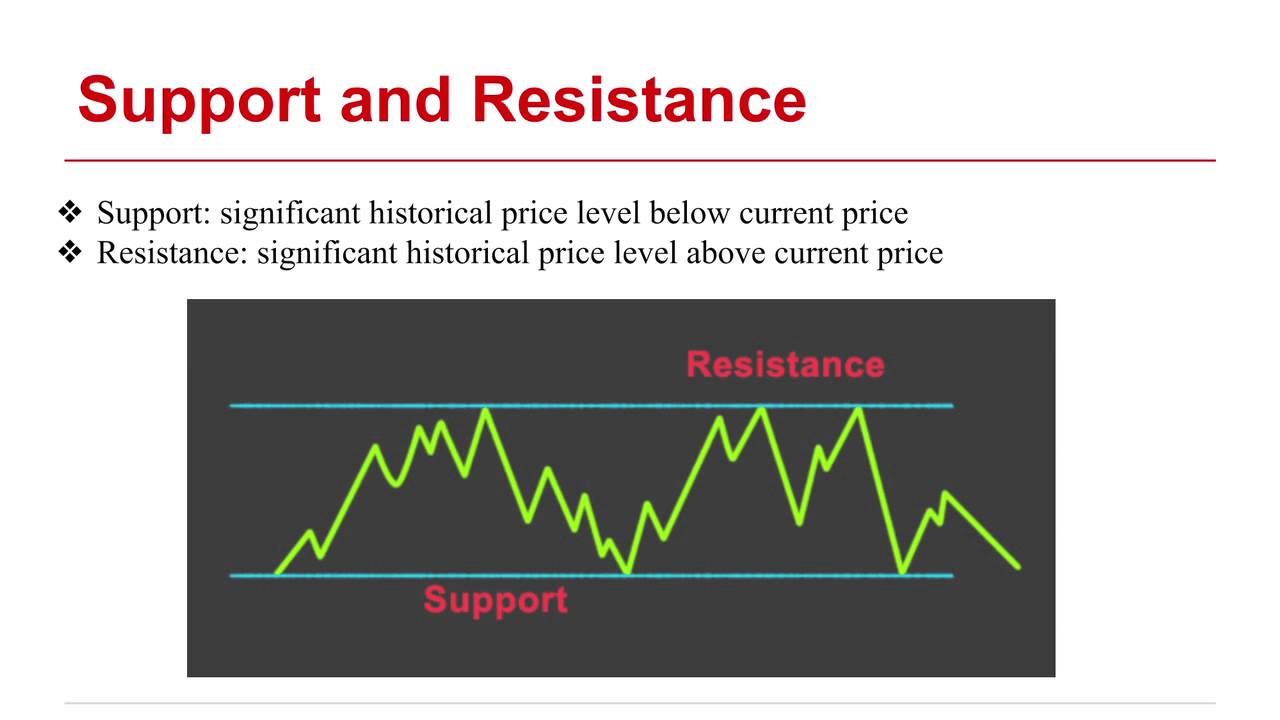 Support and Resistance

❖ Support: significant historical price level below current price
❖ Resistance: significant historical price level above current price

Resistance

Support